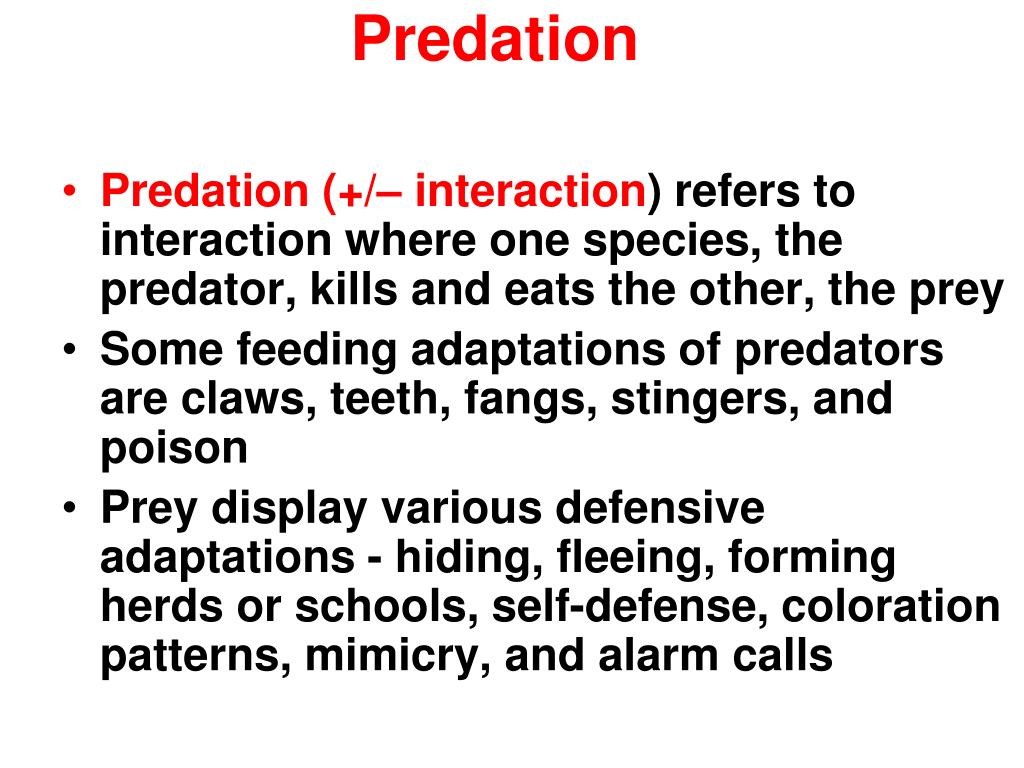 Predation

• Predation (+/– interaction) refers to interaction where one species, the predator, kills and eats the other, the prey
• Some feeding adaptations of predators are claws, teeth, fangs, stingers, and poison
• Prey display various defensive adaptations - hiding, fleeing, forming herds or schools, self-defense, coloration patterns, mimicry, and alarm calls